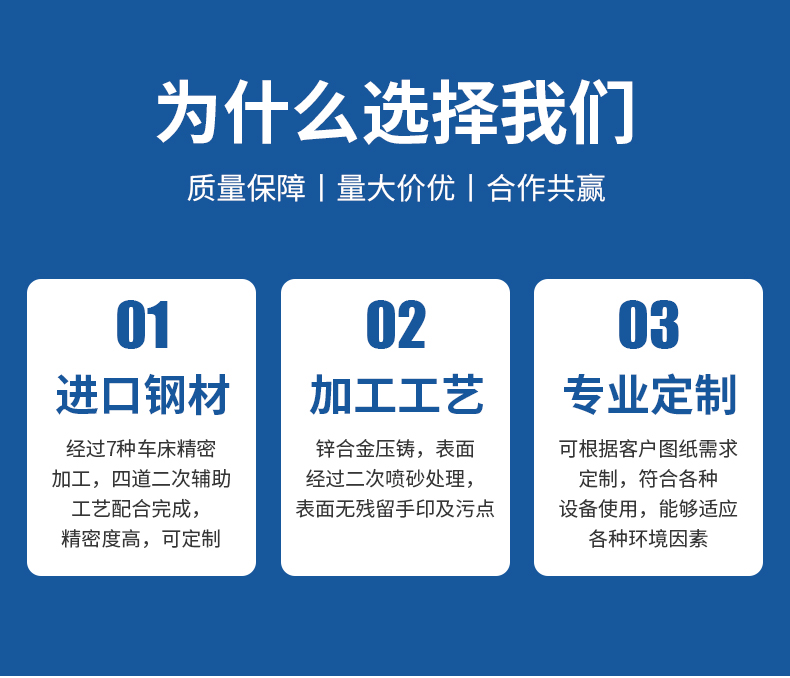 为什么选择我们

质量保障 | 量大价优 | 合作共赢

01
进口钢材
经过7种车床精密加工，四道二次辅助工艺配合完成，精密度高，可定制

02
加工工艺
锌合金压铸，表面经过二次喷砂处理，表面无残留手印及污点

03
专业定制
可根据客户图纸需求定制，符合各种设备使用，能够适应各种环境因素